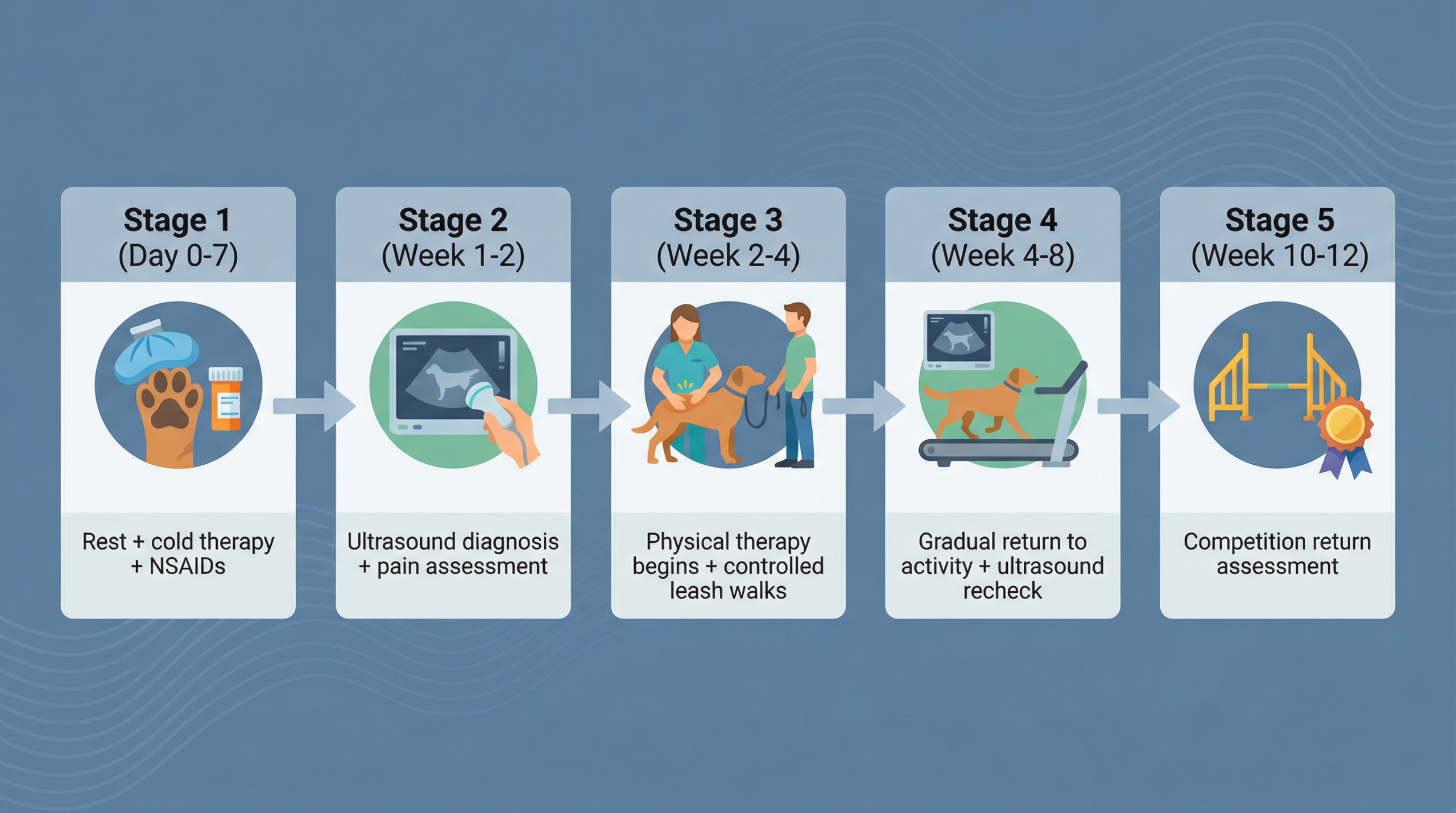 Stage 1
(Day 0-7)

Rest + cold therapy + NSAIDs

Stage 2
(Week 1-2)

Ultrasound diagnosis + pain assessment

Stage 3
(Week 2-4)

Physical therapy begins + controlled leash walks

Stage 4
(Week 4-8)

Gradual return to activity + ultrasound recheck

Stage 5
(Week 10-12)

Competition return assessment